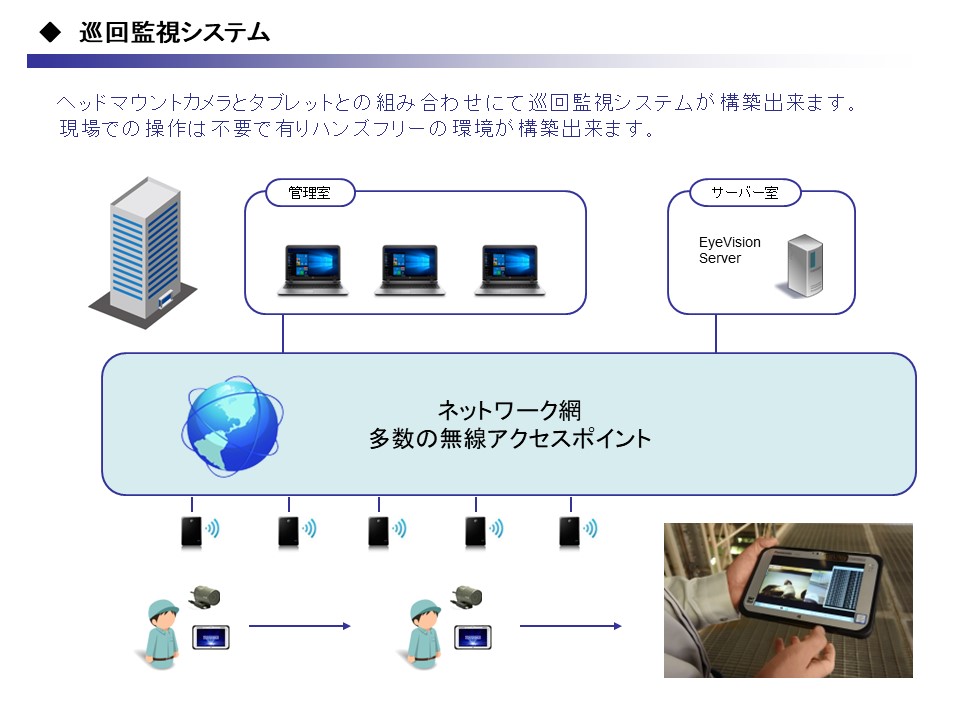 ◆ 巡回監視システム

ヘッドマウントカメラとタブレットとの組み合わせにて巡回監視システムが構築出来ます。
現場での操作は不要で有りハンズフリーの環境が構築出来ます。

管理室

サーバー室

EyeVision Server

ネットワーク網
多数の無線アクセスポイント